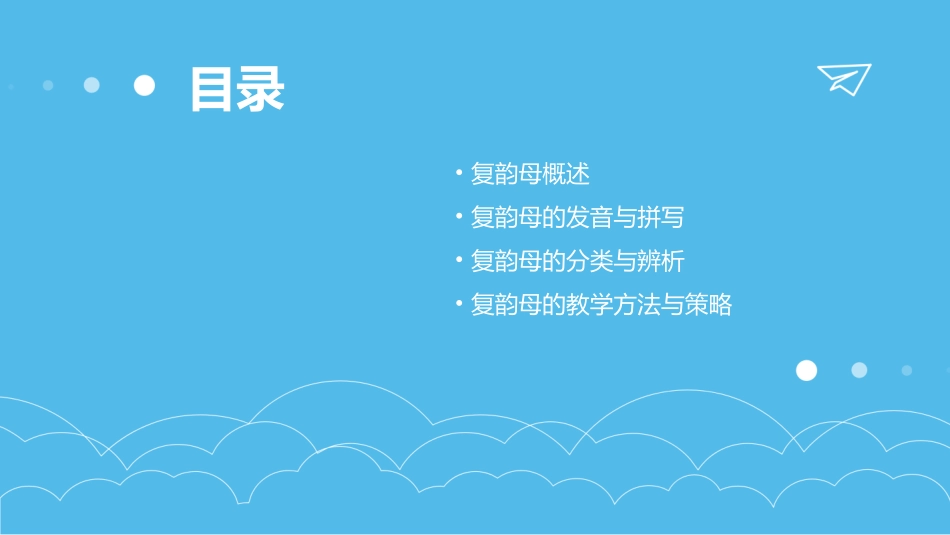 目录

• 复韵母概述
• 复韵母的发音与拼写
• 复韵母的分类与辨析
• 复韵母的教学方法与策略